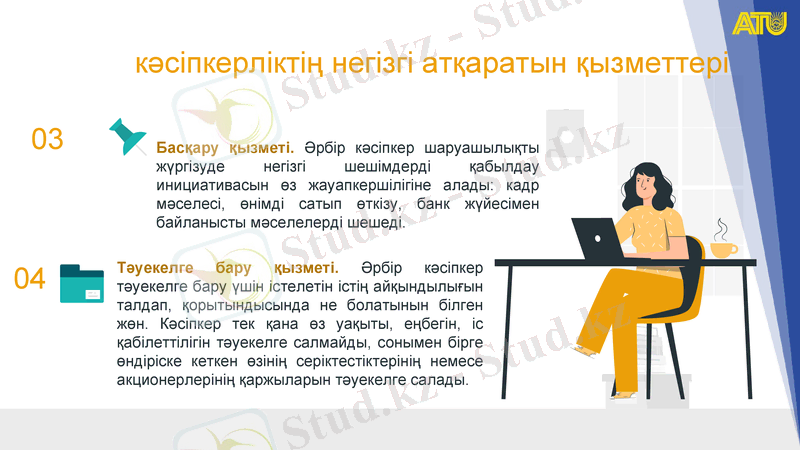 ATU

кәсіпкерліктің негізгі атқаратын қызметтері

03

Басқару қызметі. Әрбір кәсіпкер шаруашылықты жүргізуде негізгі шешімдерді қабылдау инициативасын өз жауапкершілігіне алады: кадр мәселесі, өнімді сатып өткізу, банк жүйесімен байланысты мәселелерді шешеді.

04

Тәуекелге бару қызметі. Әрбір кәсіпкер тәуекелге бару үшін істелетін істің айқындылығын талдап, қорытындысында не болатынын білген жөн. Кәсіпкер тек қана өз уақыты, еңбегін, іс қабілеттілігін тәуекелге салмайды, сонымен бірге өндіріске кеткен өзінің серіктестіктерінің немесе акционерлерінің қаржыларын тәуекелге салады.

Stud.kz - Stud.kz